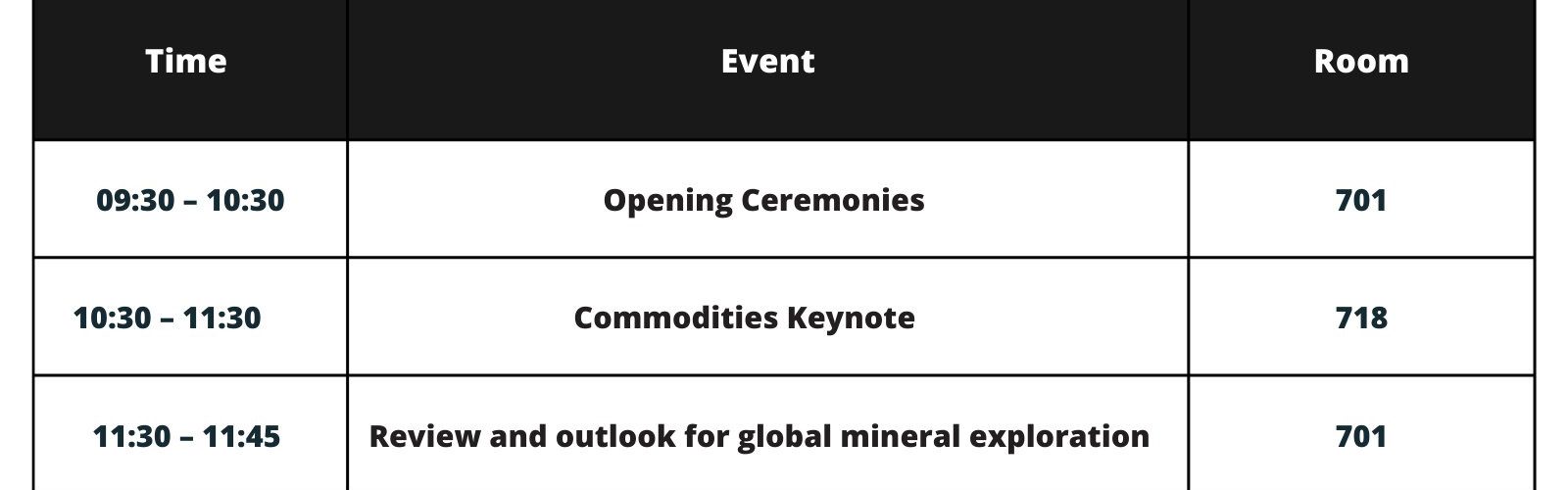 | Time | Event | Room |
|---|---|---|
| 09:30 – 10:30 | Opening Ceremonies | 701 |
| 10:30 – 11:30 | Commodities Keynote | 718 |
| 11:30 – 11:45 | Review and outlook for global mineral exploration | 701 |